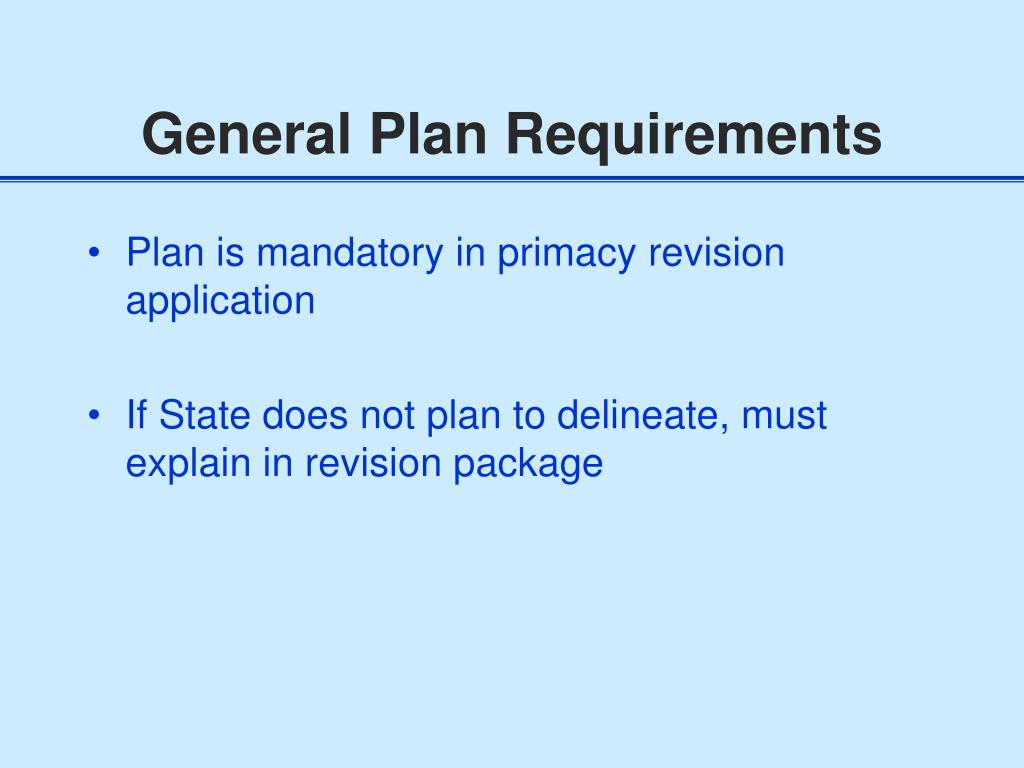 General Plan Requirements

• Plan is mandatory in primacy revision application

• If State does not plan to delineate, must explain in revision package